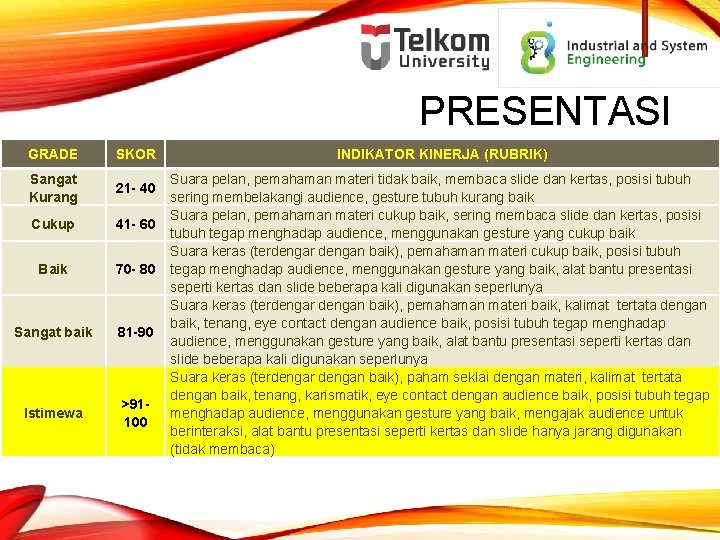 Telkom University

Industrial and System Engineering

PRESENTASI

| GRADE | SKOR | INDIKATOR KINERJA (RUBRIK) |
|---|---|---|
| Sangat Kurang | 21- 40 | Suara pelan, pemahaman materi tidak baik, membaca slide dan kertas, posisi tubuh sering membelakangi audience, gesture tubuh kurang baik |
| Cukup | 41- 60 | Suara pelan, pemahaman materi cukup baik, sering membaca slide dan kertas, posisi tubuh tegap menghadap audience, menggunakan gesture yang cukup baik |
| Baik | 70- 80 | Suara keras (terdengar dengan baik), pemahaman materi cukup baik, posisi tubuh tegap menghadap audience, menggunakan gesture yang baik, alat bantu presentasi seperti kertas dan slide beberapa kali digunakan seperlunya |
| Sangat baik | 81-90 | Suara keras (terdengar dengan baik), pemahaman materi baik, kalimat tertata dengan baik, tenang, eye contact dengan audience baik, posisi tubuh tegap menghadap audience, menggunakan gesture yang baik, alat bantu presentasi seperti kertas dan slide beberapa kali digunakan seperlunya |
| Istimewa | >91- 100 | Suara keras (terdengar dengan baik), paham seklai dengan materi, kalimat tertata dengan baik, tenang, karismatik, eye contact dengan audience baik, posisi tubuh tegap menghadap audience, menggunakan gesture yang baik, mengajak audience untuk berinteraksi, alat bantu presentasi seperti kertas dan slide hanya jarang digunakan (tidak membaca) |